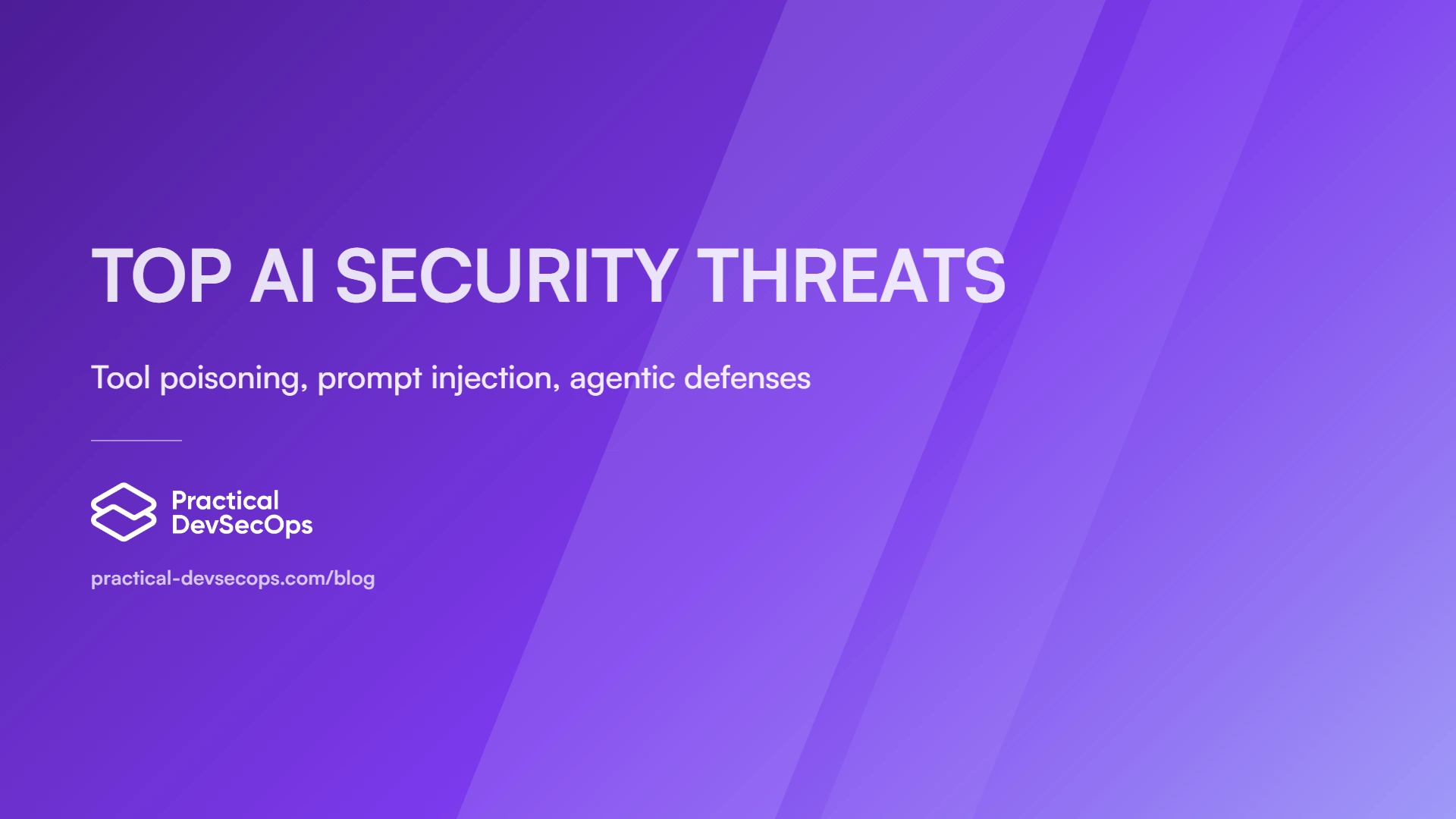 TOP AI SECURITY THREATS

Tool poisoning, prompt injection, agentic defenses

Practical
DevSecOps

practical-devsecops.com/blog